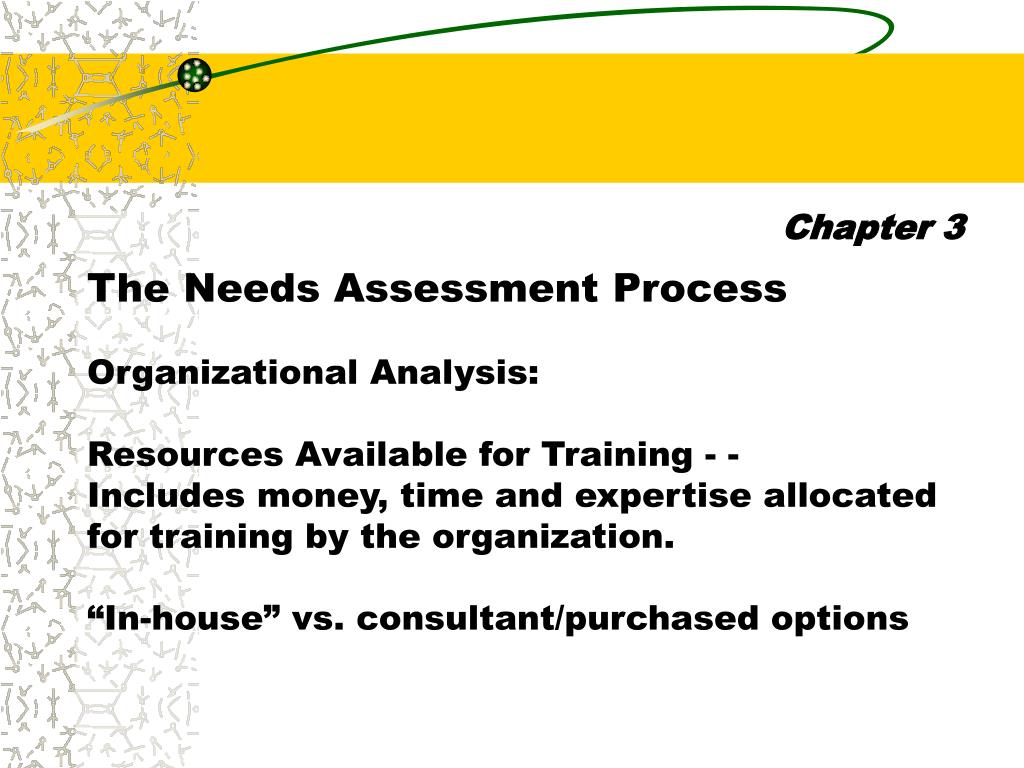 Chapter 3

The Needs Assessment Process

Organizational Analysis:

Resources Available for Training - -
Includes money, time and expertise allocated for training by the organization.

“In-house” vs. consultant/purchased options